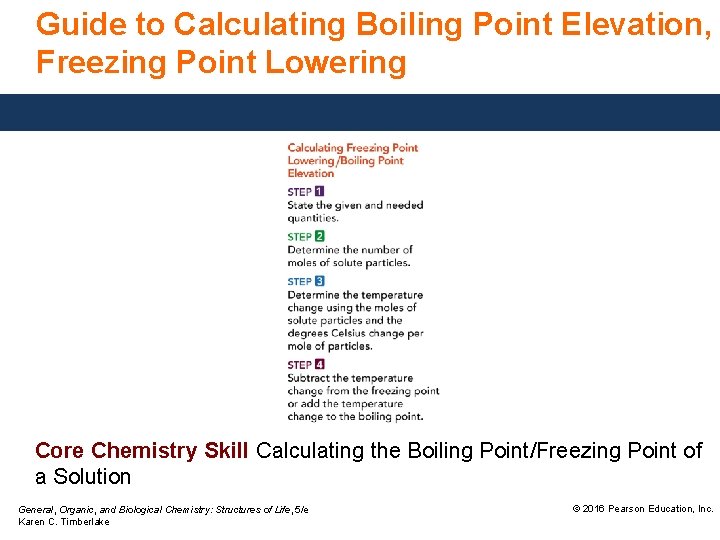 Guide to Calculating Boiling Point Elevation, Freezing Point Lowering

Calculating Freezing Point Lowering/Boiling Point Elevation

STEP 1
State the given and needed quantities.

STEP 2
Determine the number of moles of solute particles.

STEP 3
Determine the temperature change using the moles of solute particles and the degrees Celsius change per mole of particles.

STEP 4
Subtract the temperature change from the freezing point or add the temperature change to the boiling point.

Core Chemistry Skill Calculating the Boiling Point/Freezing Point of a Solution

General, Organic, and Biological Chemistry: Structures of Life, 5/e
Karen C. Timberlake

© 2016 Pearson Education, Inc.